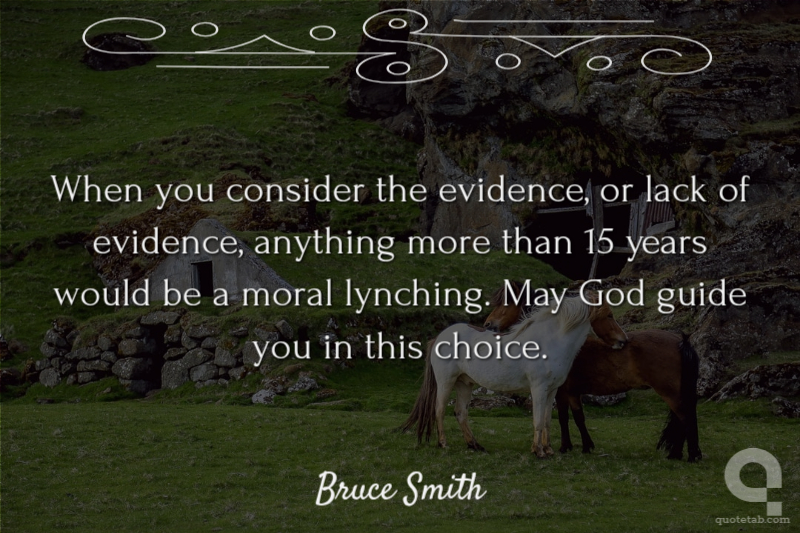 When you consider the evidence, or lack of evidence, anything more than 15 years would be a moral lynching. May God guide you in this choice.

Bruce Smith

quotetab.com